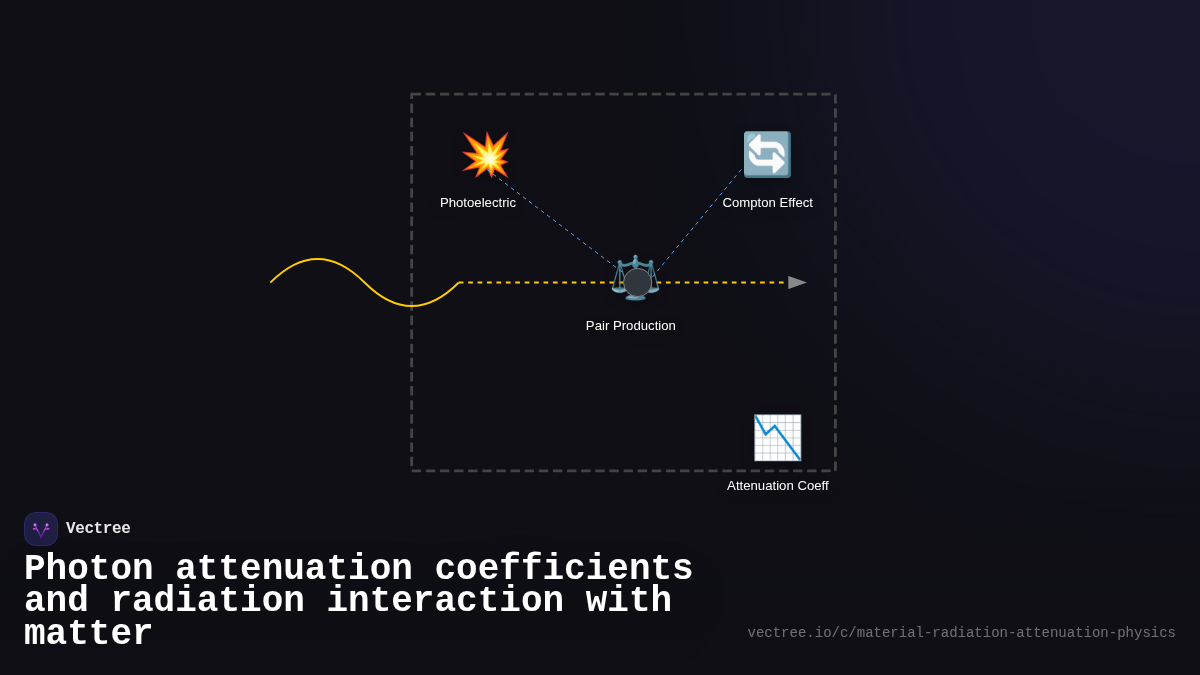 Photoelectric

Compton Effect

Pair Production

Attenuation Coeff

Vectree

Photon attenuation coefficients and radiation interaction with matter

vectree.io/c/material-radiation-attenuation-physics